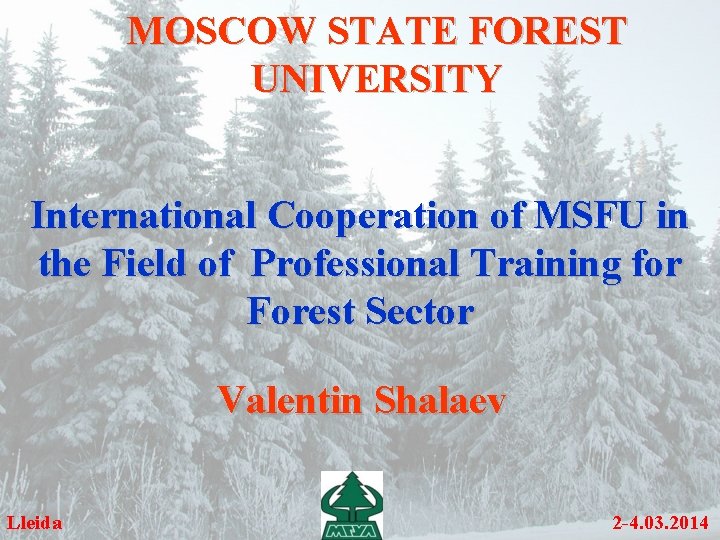 MOSCOW STATE FOREST UNIVERSITY

International Cooperation of MSFU in the Field of Professional Training for Forest Sector

Valentin Shalaev

МГУЛ

Lleida

2-4.03.2014